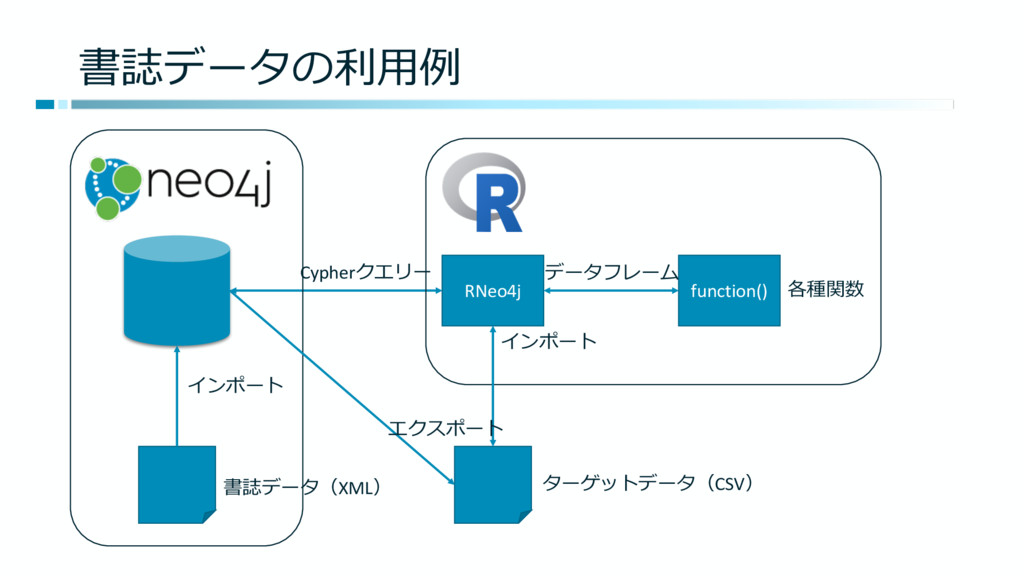 書誌データの利用例

neo4j

R

Cypherクエリー

RNeo4j

データフレーム

function()

各種関数

インポート

インポート

エクスポート

書誌データ（XML）

ターゲットデータ（CSV）